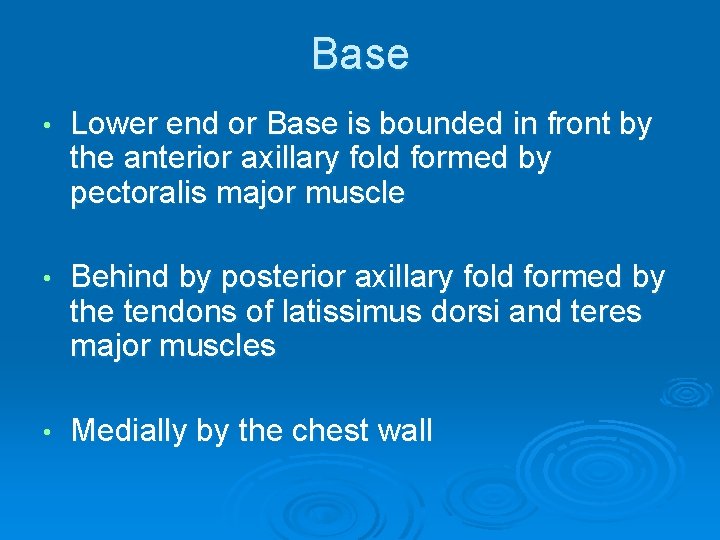 Base

• Lower end or Base is bounded in front by the anterior axillary fold formed by pectoralis major muscle

• Behind by posterior axillary fold formed by the tendons of latissimus dorsi and teres major muscles

• Medially by the chest wall